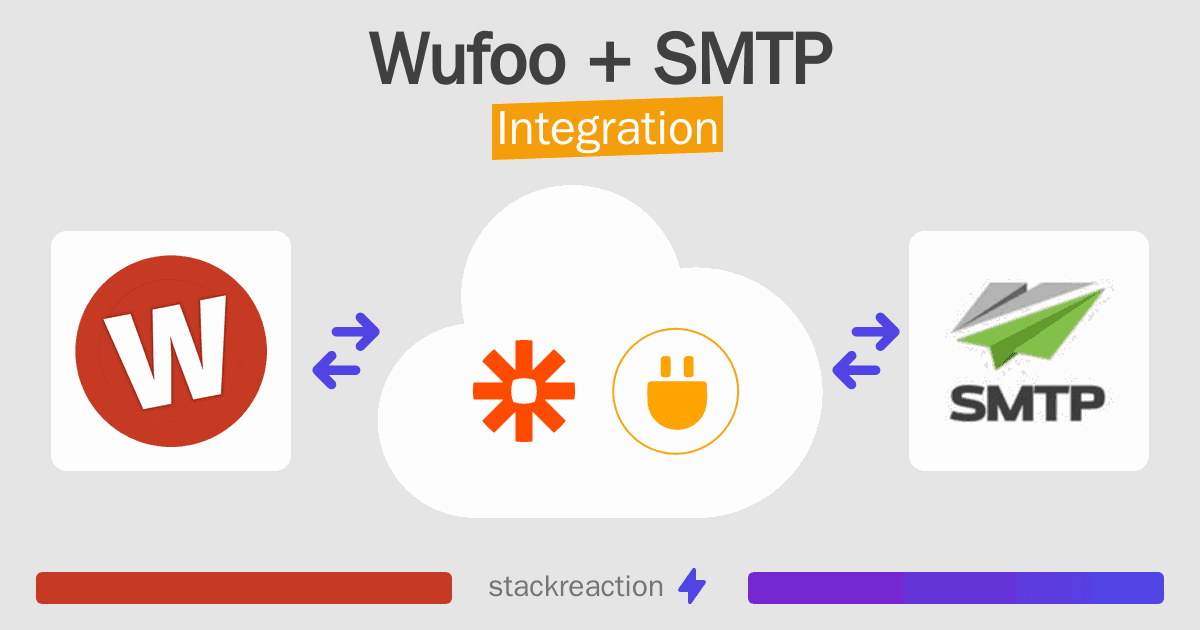 Wufoo + SMTP
Integration

W

SMTP

stackreaction